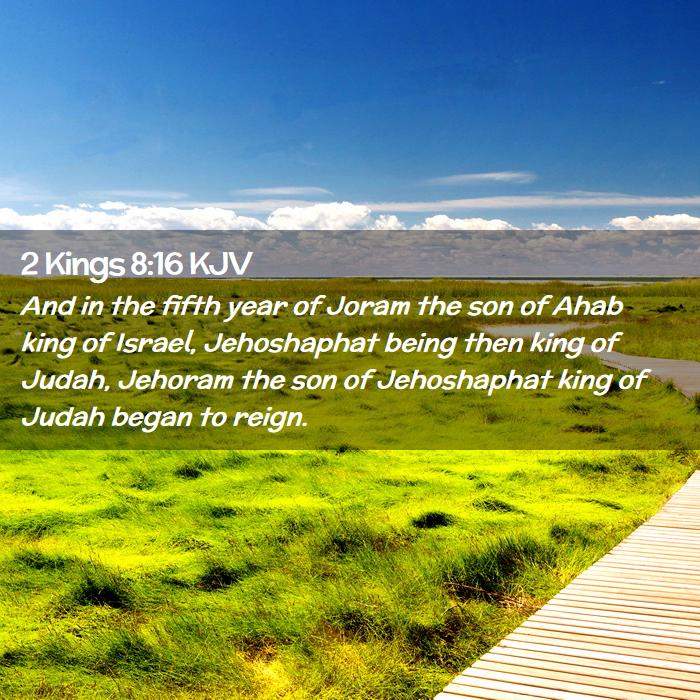 2 Kings 8:16 KJV

And in the fifth year of Joram the son of Ahab king of Israel, Jehoshaphat being then king of Judah, Jehoram the son of Jehoshaphat king of Judah began to reign.